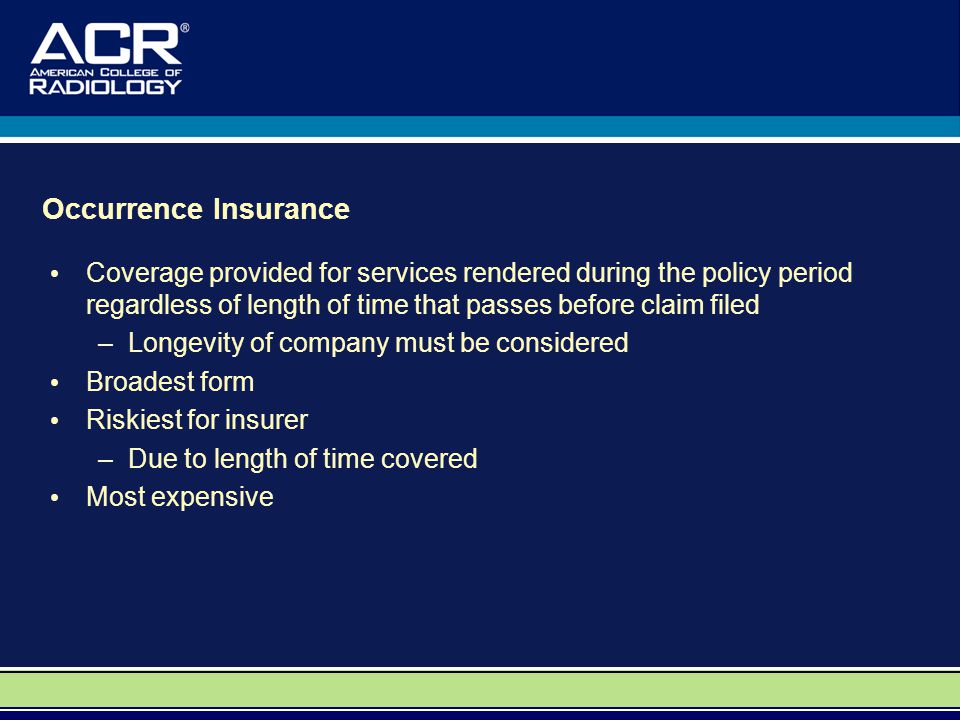 ACR®
AMERICAN COLLEGE OF
RADIOLOGY

Occurrence Insurance

• Coverage provided for services rendered during the policy period regardless of length of time that passes before claim filed
– Longevity of company must be considered
• Broadest form
• Riskiest for insurer
– Due to length of time covered
• Most expensive